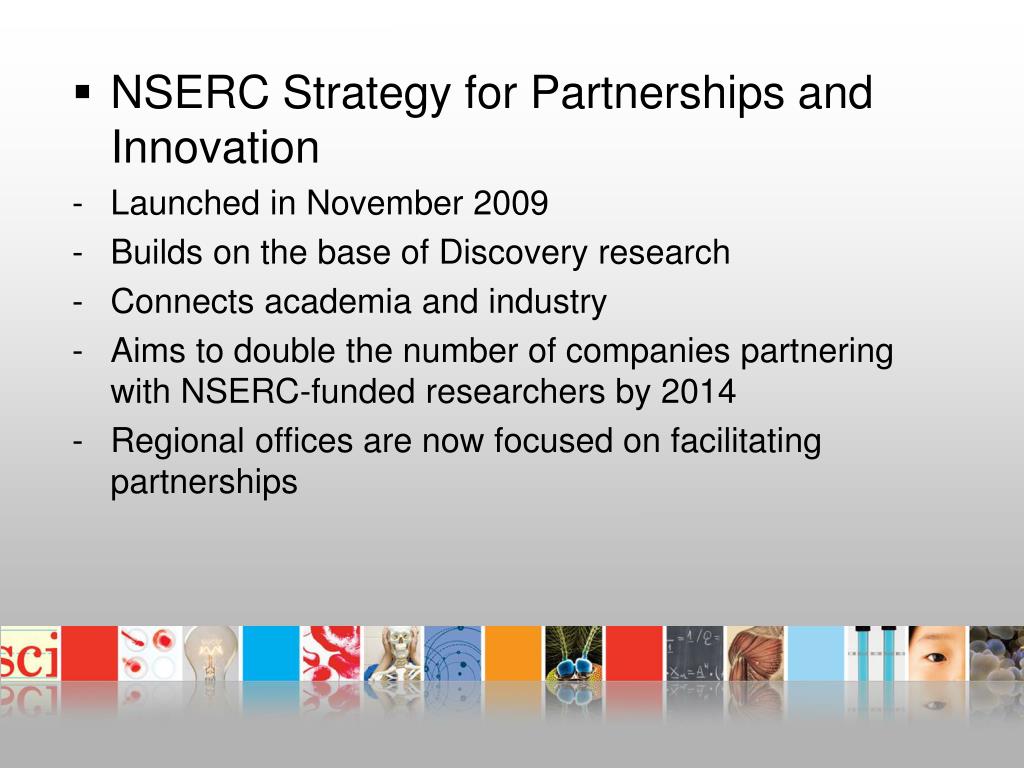 ▪ NSERC Strategy for Partnerships and Innovation

- Launched in November 2009
- Builds on the base of Discovery research
- Connects academia and industry
- Aims to double the number of companies partnering with NSERC-funded researchers by 2014
- Regional offices are now focused on facilitating partnerships

sci